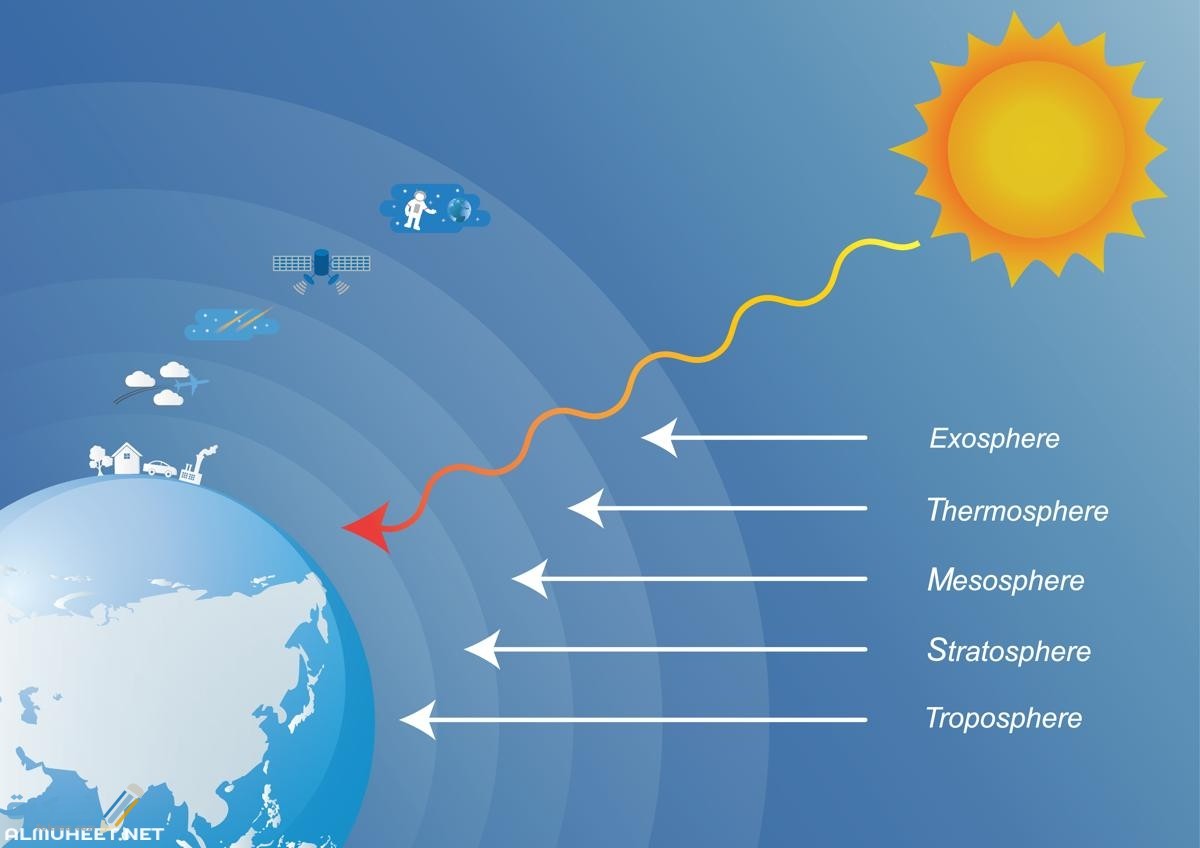 Exosphere

Thermosphere

Mesosphere

Stratosphere

Troposphere

ALMUHEET.NET